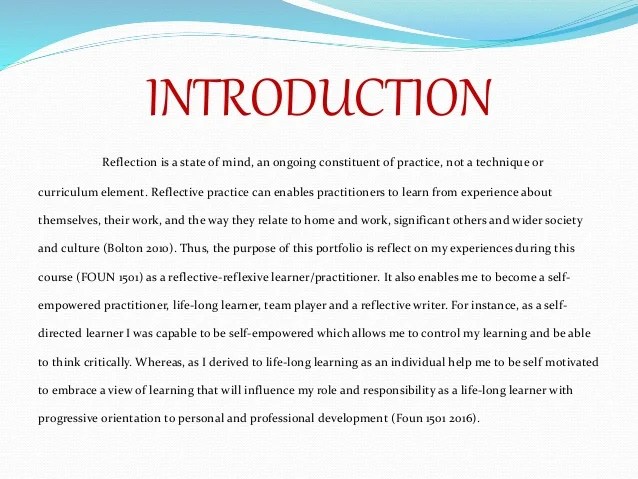 INTRODUCTION

Reflection is a state of mind, an ongoing constituent of practice, not a technique or curriculum element. Reflective practice can enables practitioners to learn from experience about themselves, their work, and the way they relate to home and work, significant others and wider society and culture (Bolton 2010). Thus, the purpose of this portfolio is reflect on my experiences during this course (FOUN 1501) as a reflective-reflexive learner/practitioner. It also enables me to become a self-empowered practitioner, life-long learner, team player and a reflective writer. For instance, as a self-directed learner I was capable to be self-empowered which allows me to control my learning and be able to think critically. Whereas, as I derived to life-long learning as an individual help me to be self motivated to embrace a view of learning that will influence my role and responsibility as a life-long learner with progressive orientation to personal and professional development (Foun 1501 2016).